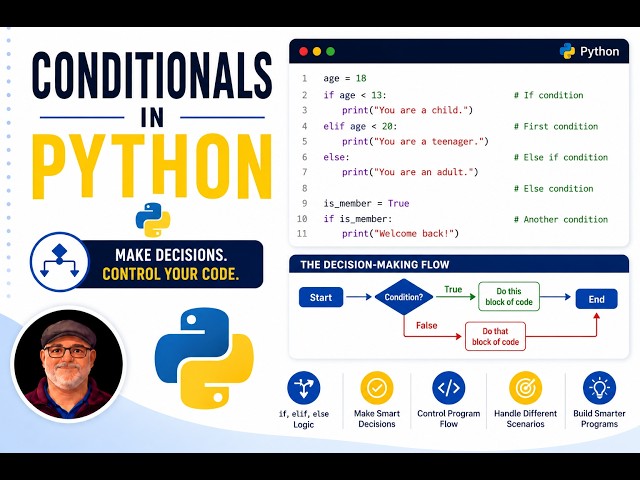 CONDITIONALS
IN
PYTHON

MAKE DECISIONS.
CONTROL YOUR CODE.

Python

1 age = 18
2 if age < 13: # If condition
3 print("You are a child.")
4 elif age < 20: # First condition
5 print("You are a teenager.")
6 else: # Else if condition
7 print("You are an adult.")
8 # Else condition
9 is_member = True
10 if is_member: # Another condition
11 print("Welcome back!")

THE DECISION-MAKING FLOW

Start
Condition?
True
Do this block of code
End
False
Do that block of code

if, elif, else Logic
Make Smart Decisions
Control Program Flow
Handle Different Scenarios
Build Smarter Programs